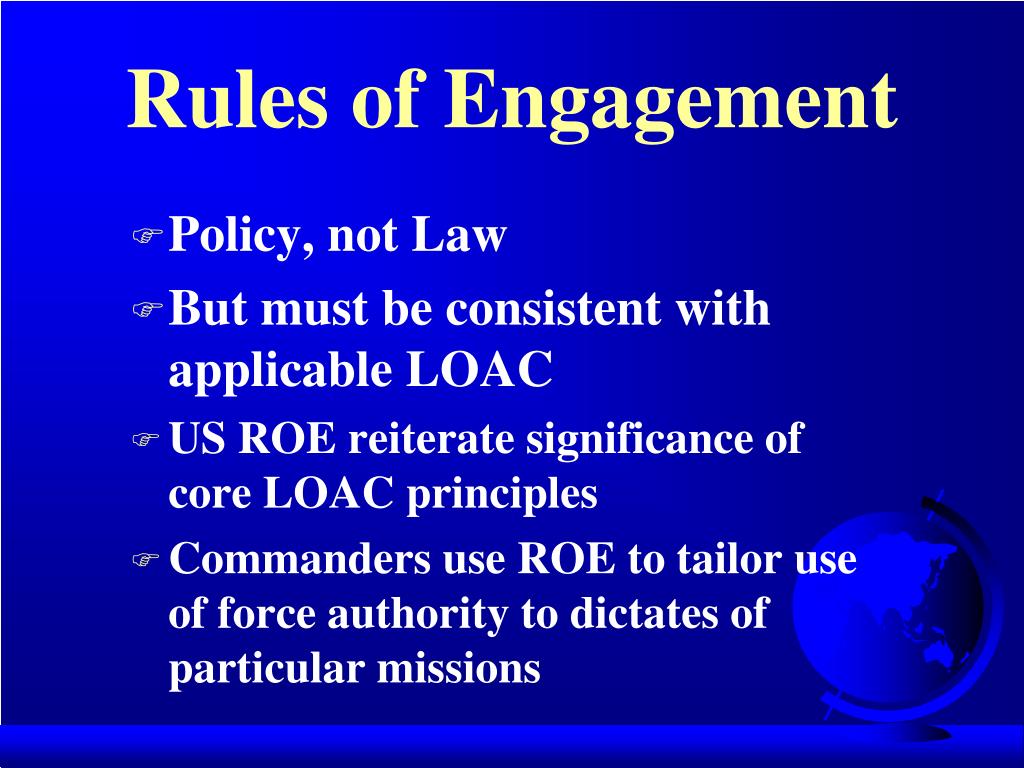 Rules of Engagement

Policy, not Law

But must be consistent with applicable LOAC

US ROE reiterate significance of core LOAC principles

Commanders use ROE to tailor use of force authority to dictates of particular missions